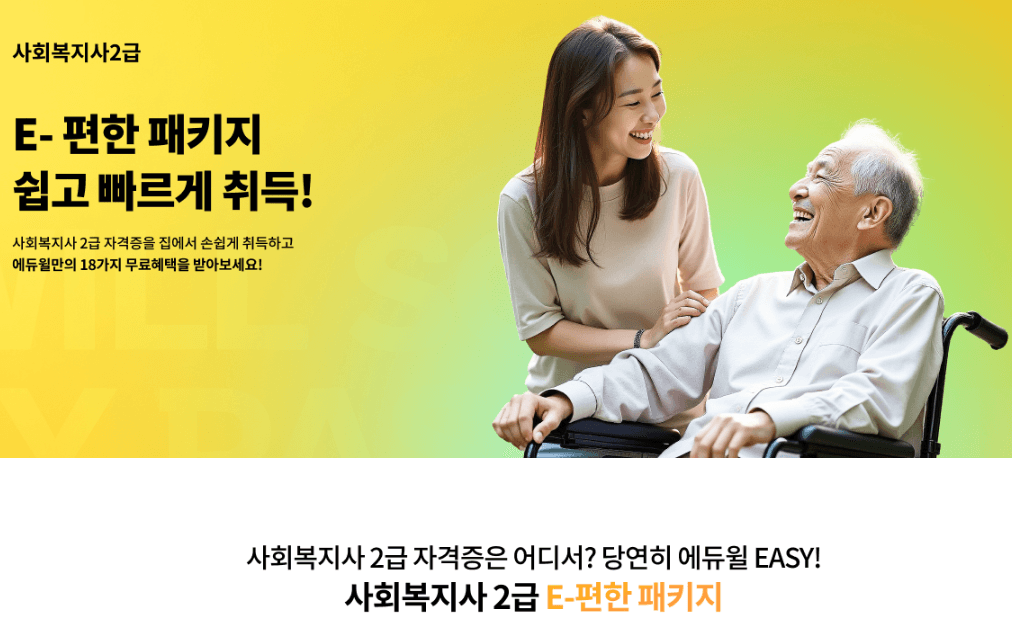 사회복지사2급

E- 편한 패키지
쉽고 빠르게 취득!

사회복지사 2급 자격증을 집에서 손쉽게 취득하고
에듀윌만의 18가지 무료혜택을 받아보세요!

사회복지사 2급 자격증은 어디서? 당연히 에듀윌 EASY!
사회복지사 2급 E-편한 패키지